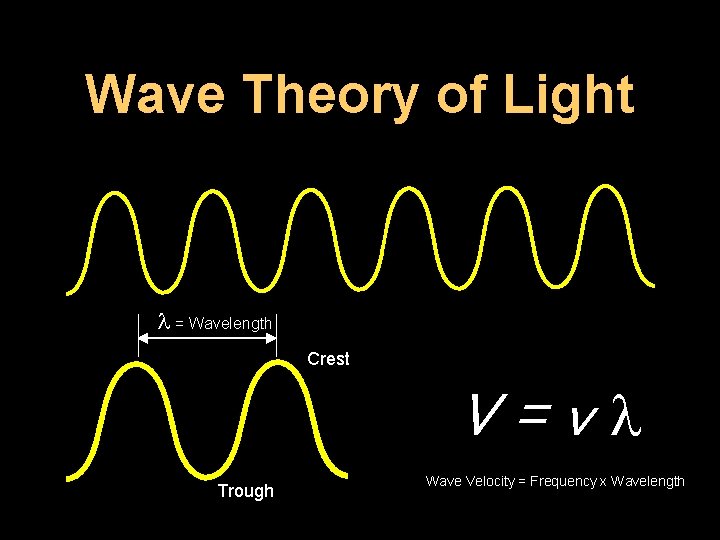 Wave Theory of Light

$\lambda$ = Wavelength

Crest

Trough

$V = \nu \lambda$

Wave Velocity = Frequency x Wavelength